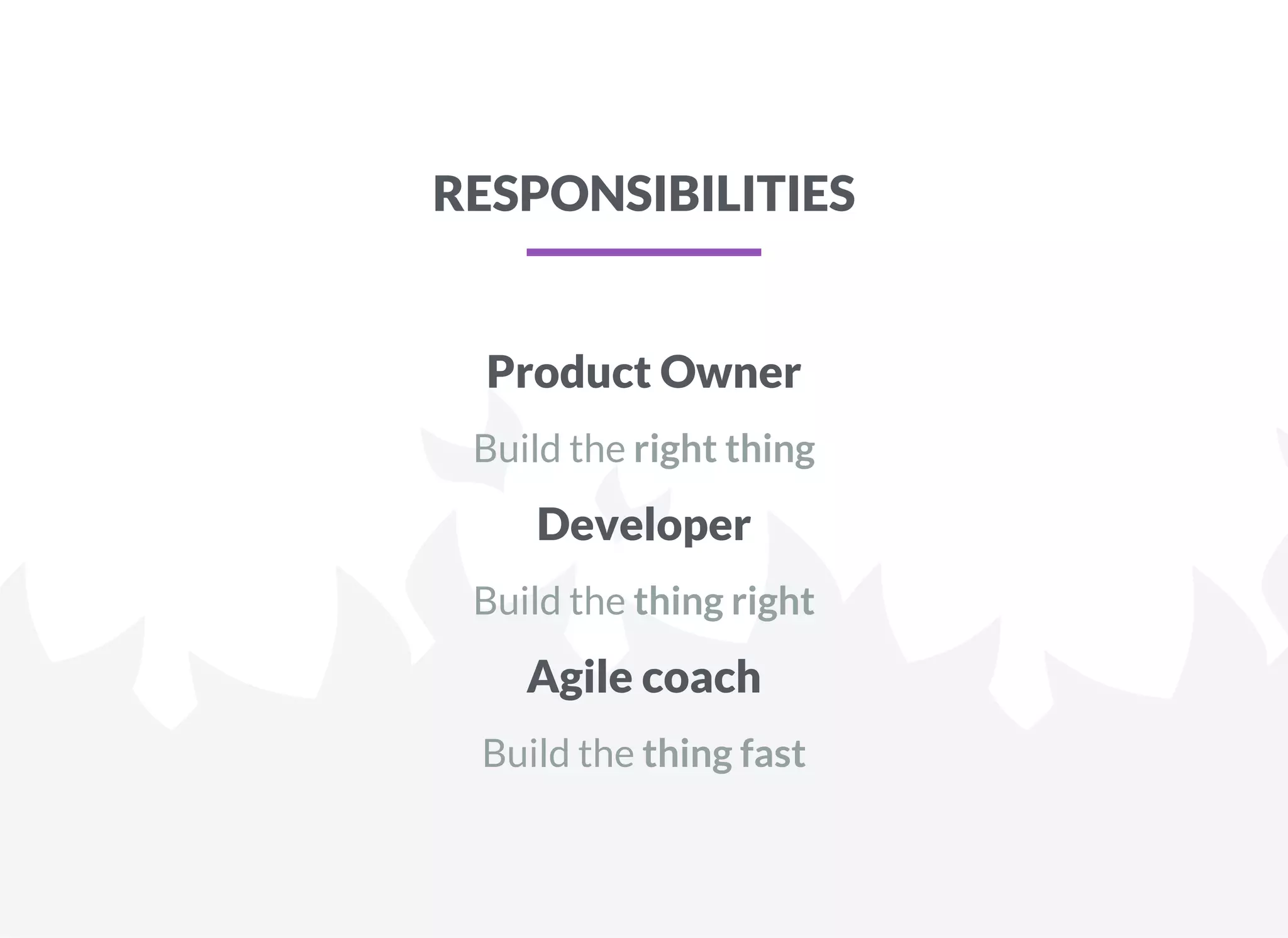 RESPONSIBILITIES

Product Owner

Build the right thing

Developer

Build the thing right

Agile coach

Build the thing fast